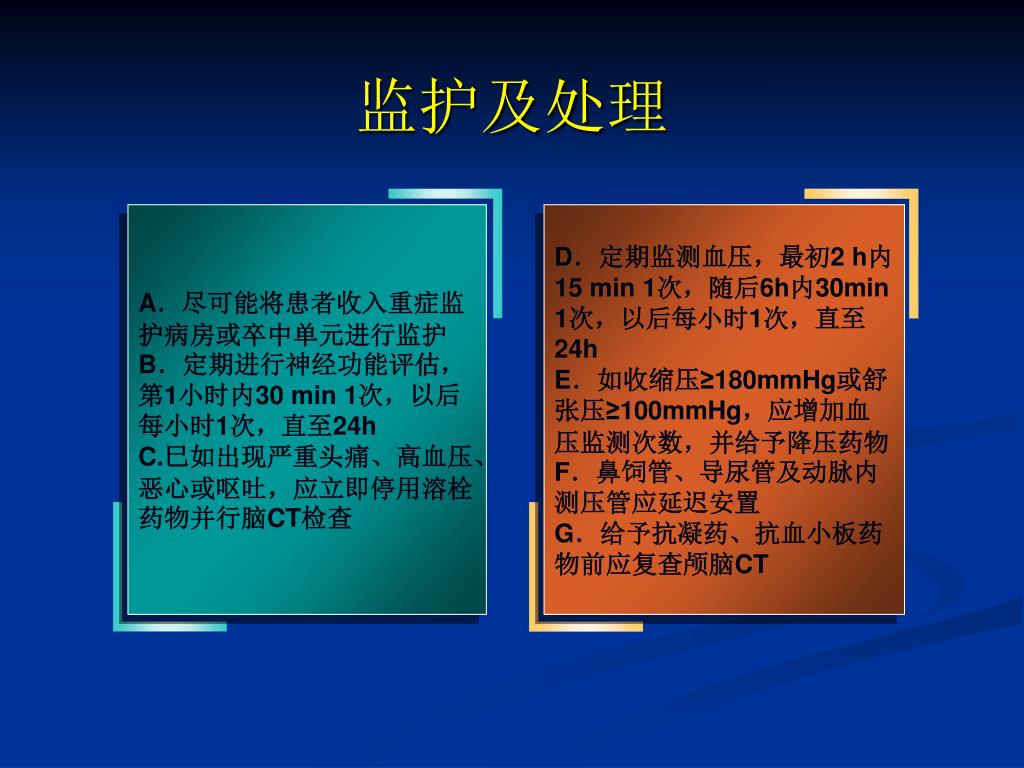 监护及处理

A．尽可能将患者收入重症监护病房或卒中单元进行监护
B．定期进行神经功能评估，第1小时内30 min 1次，以后每小时1次，直至24h
C.已如出现严重头痛、高血压、恶心或呕吐，应立即停用溶栓药物并行脑CT检查

D．定期监测血压，最初2 h内15 min 1次，随后6h内30min 1次，以后每小时1次，直至24h
E．如收缩压≥180mmHg或舒张压≥100mmHg，应增加血压监测次数，并给予降压药物
F．鼻饲管、导尿管及动脉内测压管应延迟安置
G．给予抗凝药、抗血小板药物前应复查颅脑CT